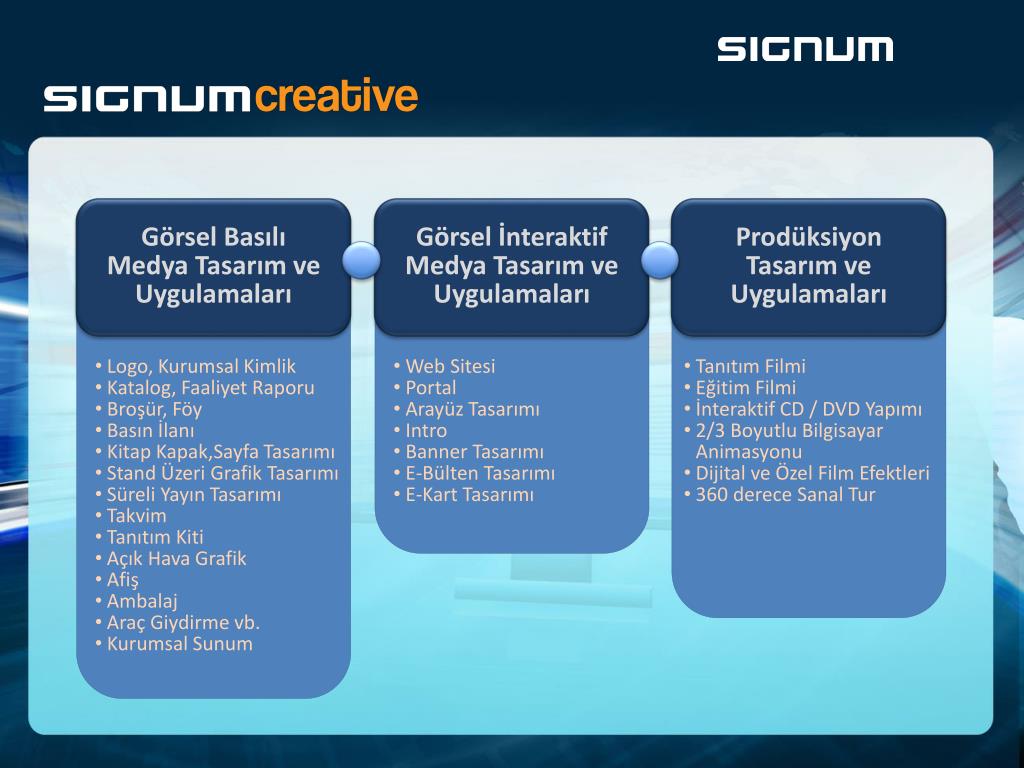 SIGNUM

SIGNUMcreative

Görsel Basılı Medya Tasarım ve Uygulamaları

• Logo, Kurumsal Kimlik
• Katalog, Faaliyet Raporu
• Broşür, Föy
• Basın İlanı
• Kitap Kapak,Sayfa Tasarımı
• Stand Üzeri Grafik Tasarımı
• Süreli Yayın Tasarımı
• Takvim
• Tanıtım Kiti
• Açık Hava Grafik
• Afiş
• Ambalaj
• Araç Giydirme vb.
• Kurumsal Sunum

Görsel İnteraktif Medya Tasarım ve Uygulamaları

• Web Sitesi
• Portal
• Arayüz Tasarımı
• Intro
• Banner Tasarımı
• E-Bülten Tasarımı
• E-Kart Tasarımı

Prodüksiyon Tasarım ve Uygulamaları

• Tanıtım Filmi
• Eğitim Filmi
• İnteraktif CD / DVD Yapımı
• 2/3 Boyutlu Bilgisayar Animasyonu
• Dijital ve Özel Film Efektleri
• 360 derece Sanal Tur